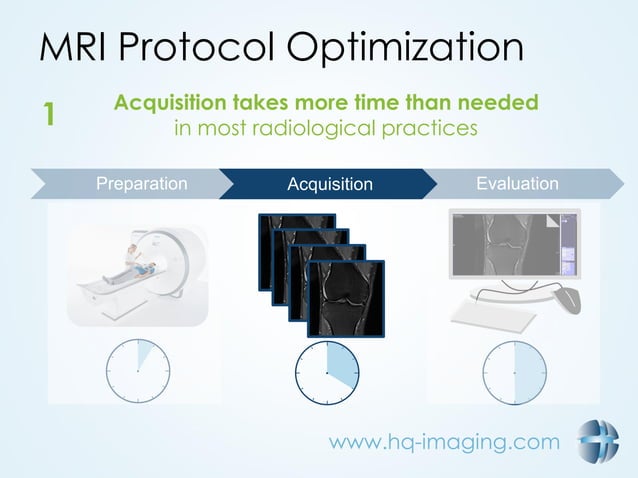 MRI Protocol Optimization

1 Acquisition takes more time than needed in most radiological practices

Preparation

Acquisition

Evaluation

www.hq-imaging.com